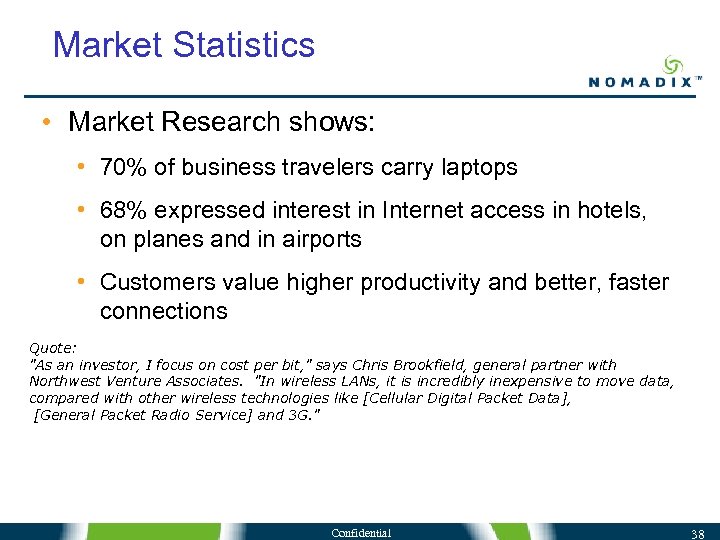 Market Statistics

NOMADIX™

• Market Research shows:

• 70% of business travelers carry laptops

• 68% expressed interest in Internet access in hotels, on planes and in airports

• Customers value higher productivity and better, faster connections

Quote:
"As an investor, I focus on cost per bit," says Chris Brookfield, general partner with Northwest Venture Associates. "In wireless LANs, it is incredibly inexpensive to move data, compared with other wireless technologies like [Cellular Digital Packet Data], [General Packet Radio Service] and 3G."

Confidential

38